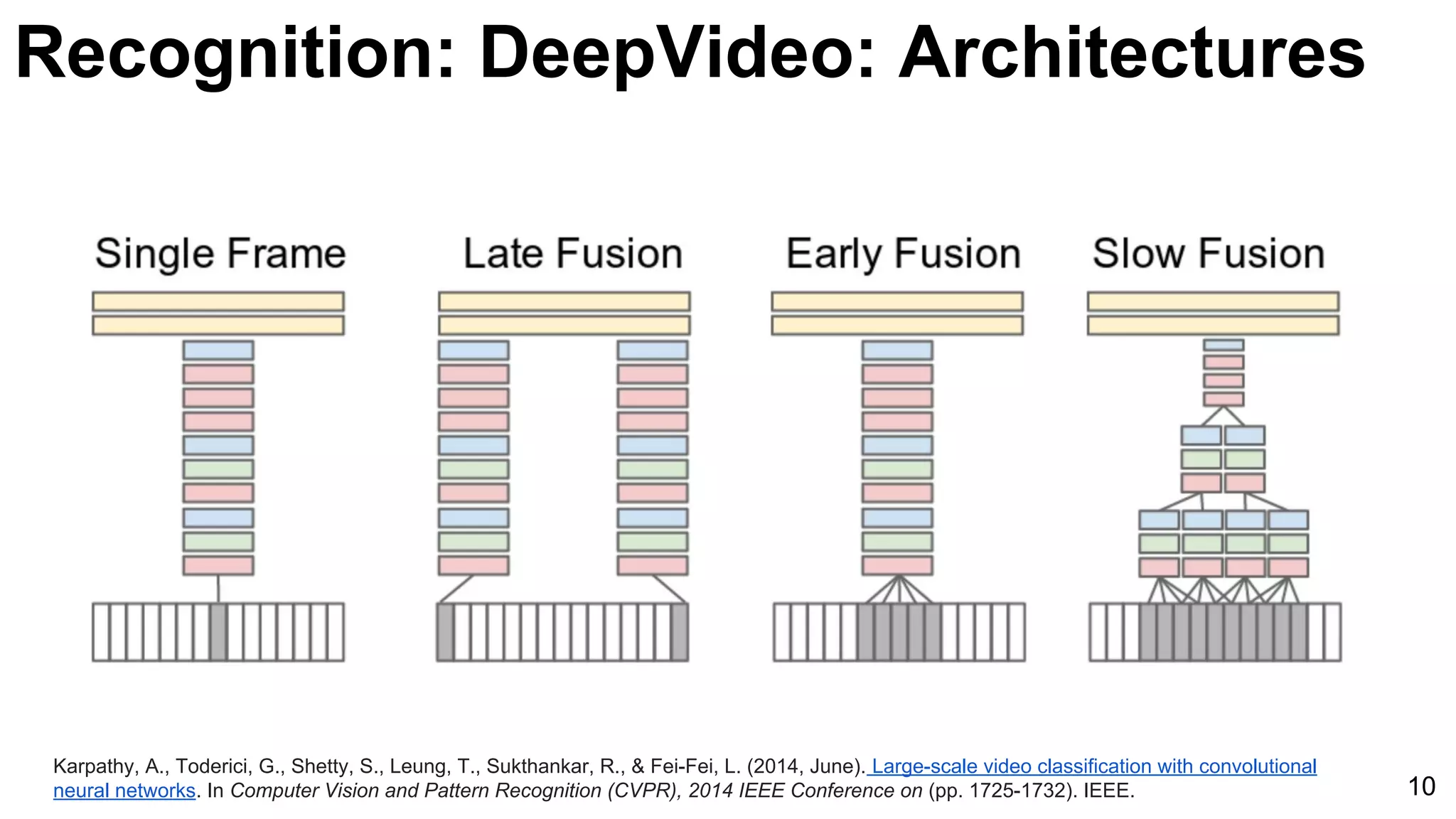 Recognition: DeepVideo: Architectures

Single Frame

Late Fusion

Early Fusion

Slow Fusion

Karpathy, A., Toderici, G., Shetty, S., Leung, T., Sukthankar, R., & Fei-Fei, L. (2014, June). Large-scale video classification with convolutional neural networks. In Computer Vision and Pattern Recognition (CVPR), 2014 IEEE Conference on (pp. 1725-1732). IEEE.

10